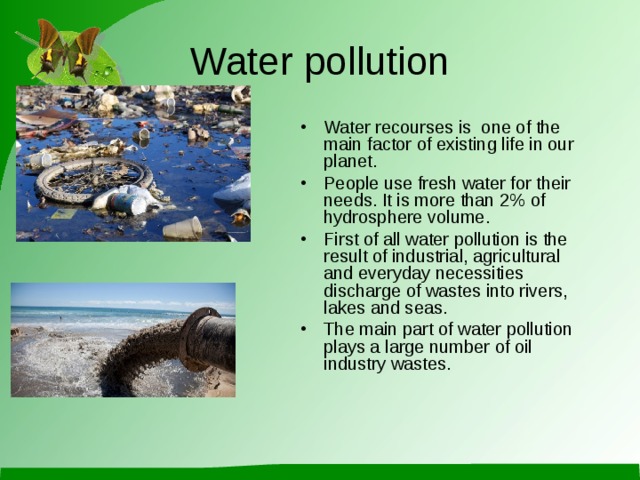 Water pollution

• Water recourses is one of the main factor of existing life in our planet.
• People use fresh water for their needs. It is more than 2% of hydrosphere volume.
• First of all water pollution is the result of industrial, agricultural and everyday necessities discharge of wastes into rivers, lakes and seas.
• The main part of water pollution plays a large number of oil industry wastes.